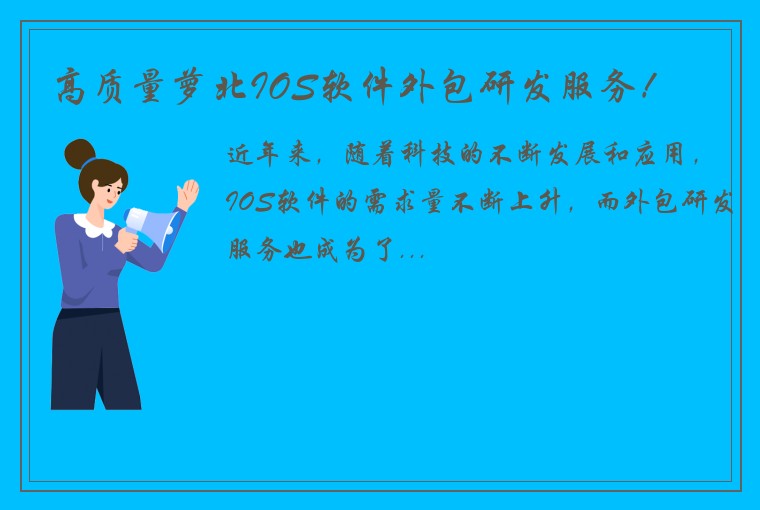 高质量萝北IOS软件外包研发服务！

近年来，随着科技的不断发展和应用，IOS软件的需求量不断上升，而外包研发服务也成为了...